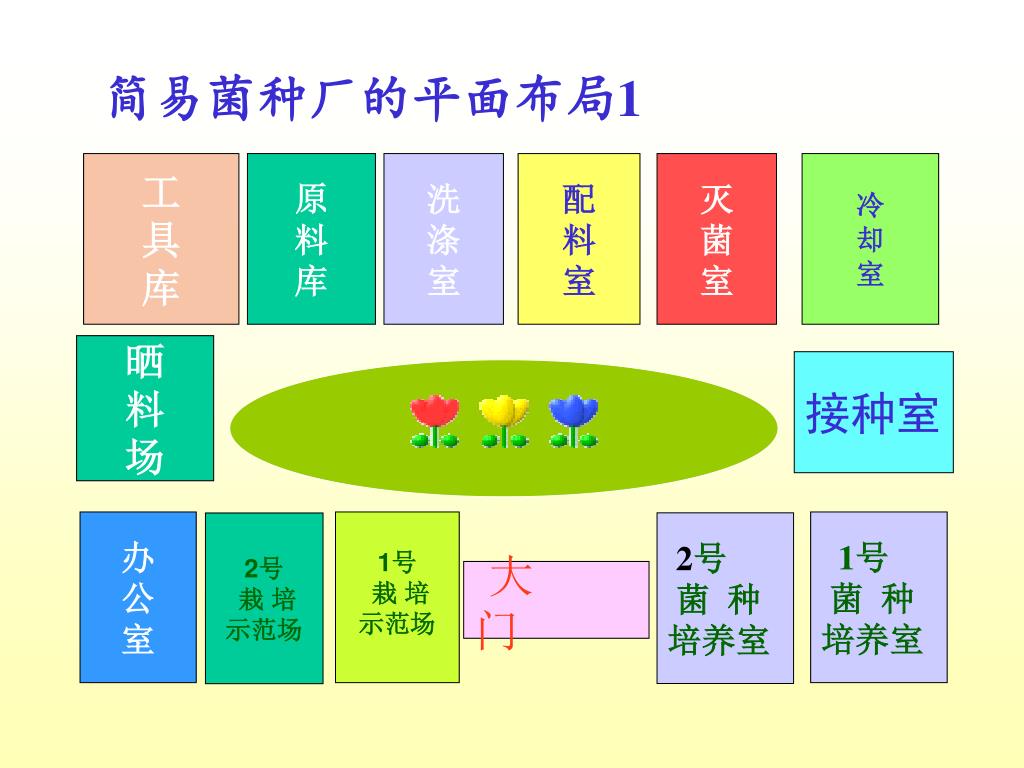 简易菌种厂的平面布局1

工具库

原料库

洗涤室

配料室

灭菌室

冷却室

晒料场

接种室

办公室

2号 栽 培 示范场

1号 栽 培 示范场

大门

2号 菌 种 培养室

1号 菌 种 培养室